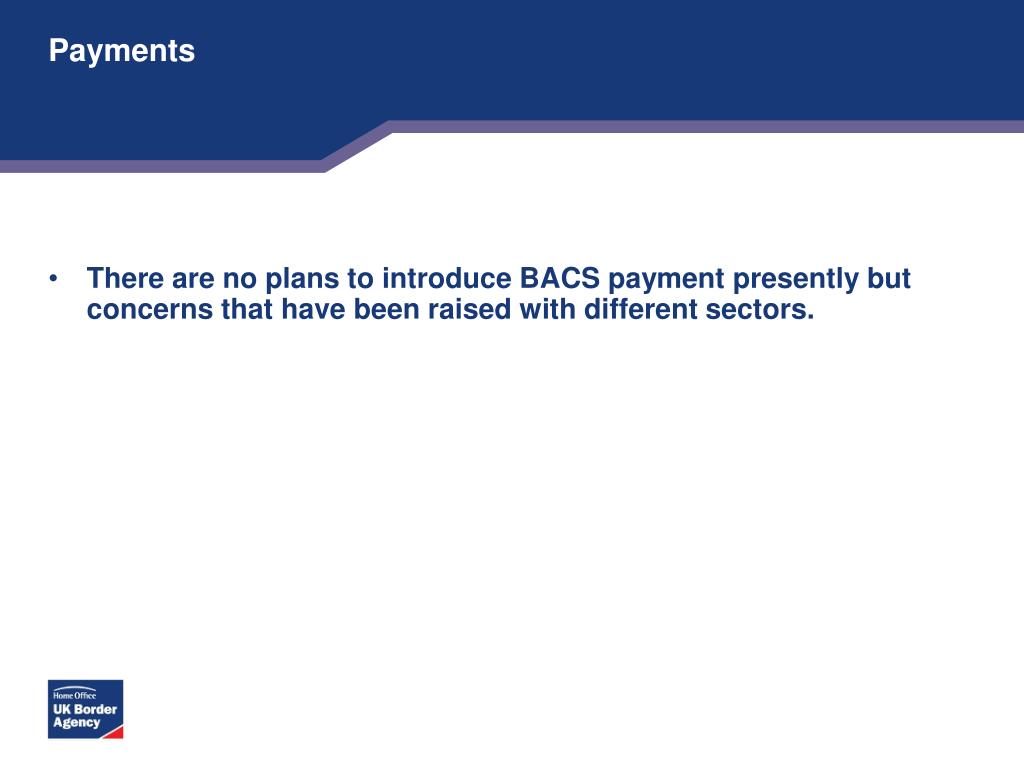 Payments

• There are no plans to introduce BACS payment presently but concerns that have been raised with different sectors.

Home Office
UK Border Agency